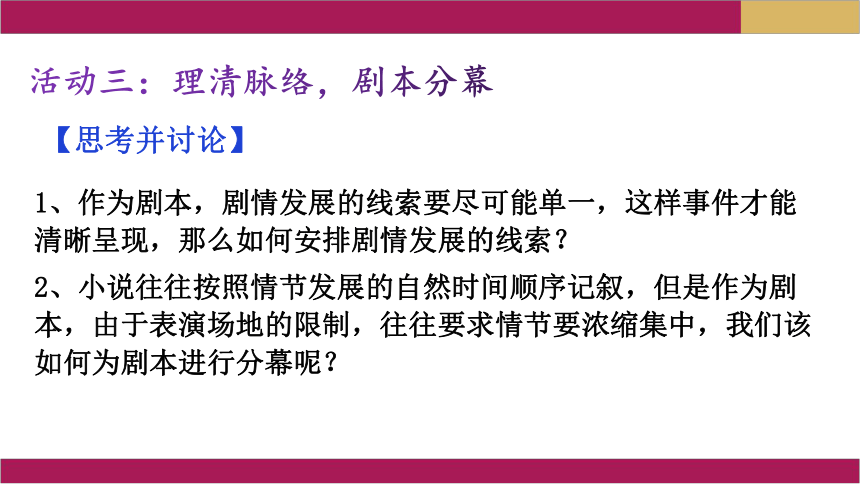 活动三：理清脉络，剧本分幕

【思考并讨论】

1、作为剧本，剧情发展的线索要尽可能单一，这样事件才能清晰呈现，那么如何安排剧情发展的线索？

2、小说往往按照情节发展的自然时间顺序记叙，但是作为剧本，由于表演场地的限制，往往要求情节要浓缩集中，我们该如何为剧本进行分幕呢？